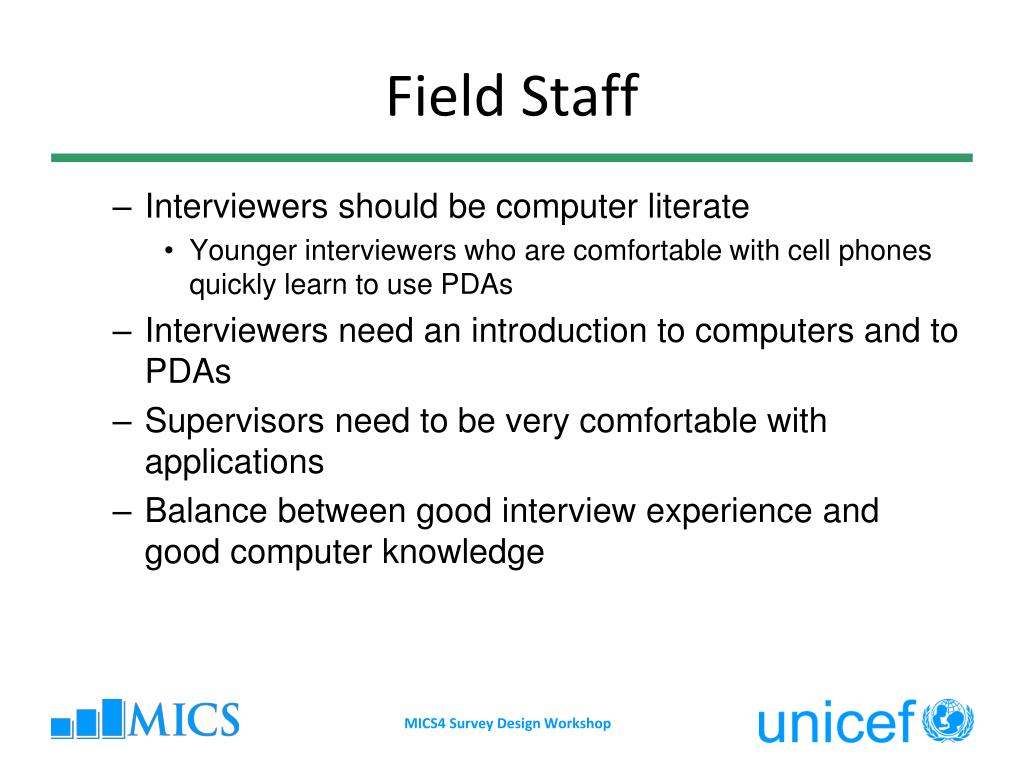 Field Staff

– Interviewers should be computer literate
  • Younger interviewers who are comfortable with cell phones quickly learn to use PDAs
– Interviewers need an introduction to computers and to PDAs
– Supervisors need to be very comfortable with applications
– Balance between good interview experience and good computer knowledge

MICS

MICS4 Survey Design Workshop

unicef